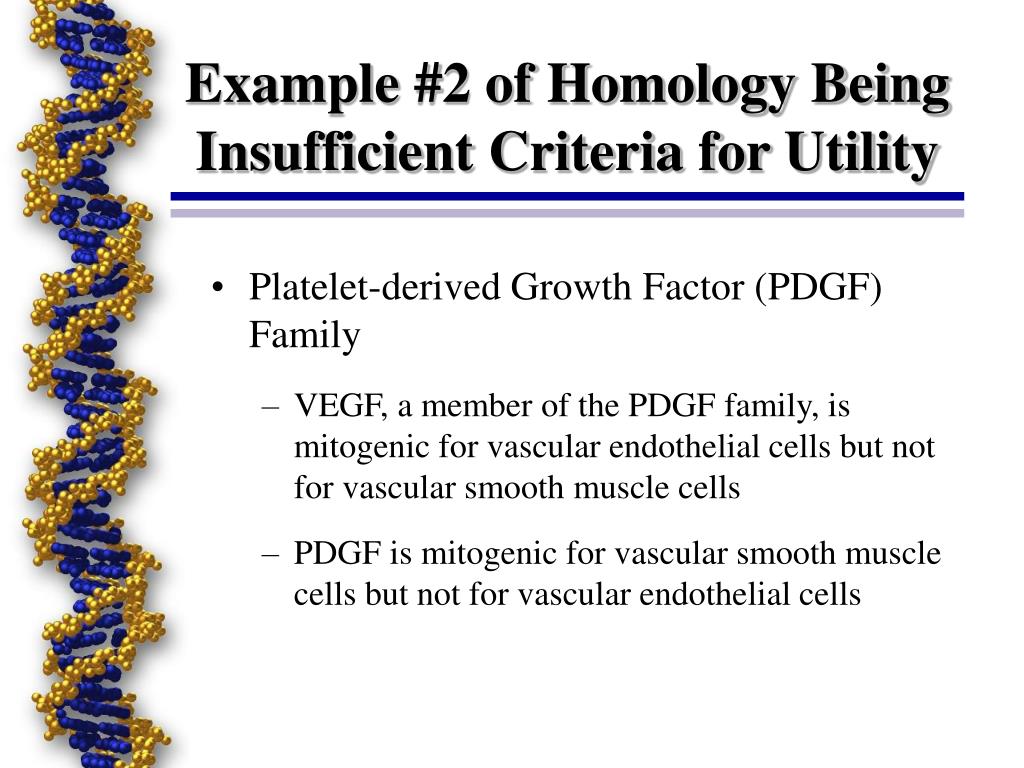 Example #2 of Homology Being Insufficient Criteria for Utility

• Platelet-derived Growth Factor (PDGF) Family

– VEGF, a member of the PDGF family, is mitogenic for vascular endothelial cells but not for vascular smooth muscle cells

– PDGF is mitogenic for vascular smooth muscle cells but not for vascular endothelial cells